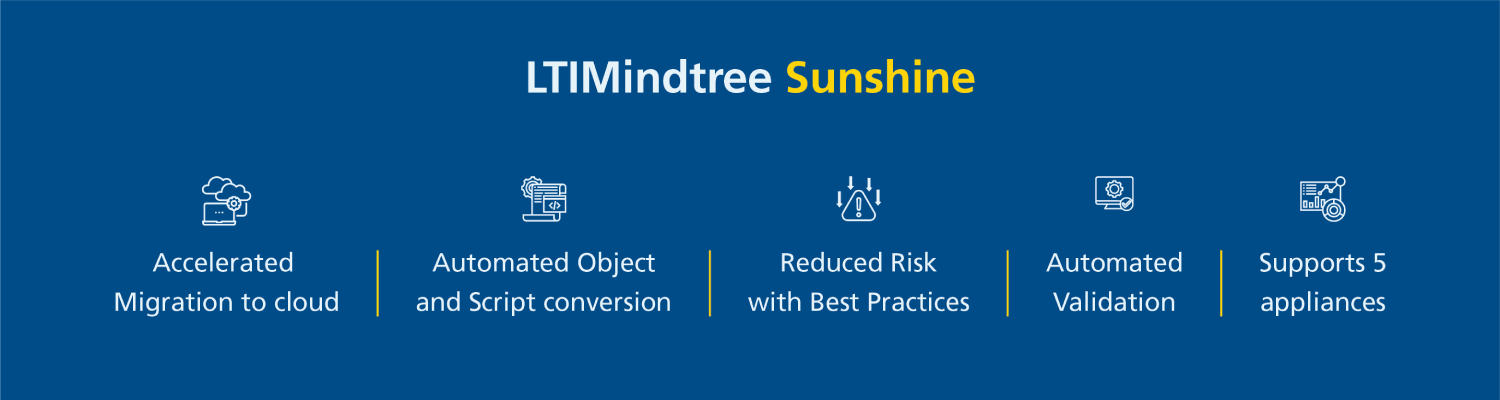 LTIMindtree Sunshine

Accelerated Migration to cloud

Automated Object and Script conversion

Reduced Risk with Best Practices

Automated Validation

Supports 5 appliances